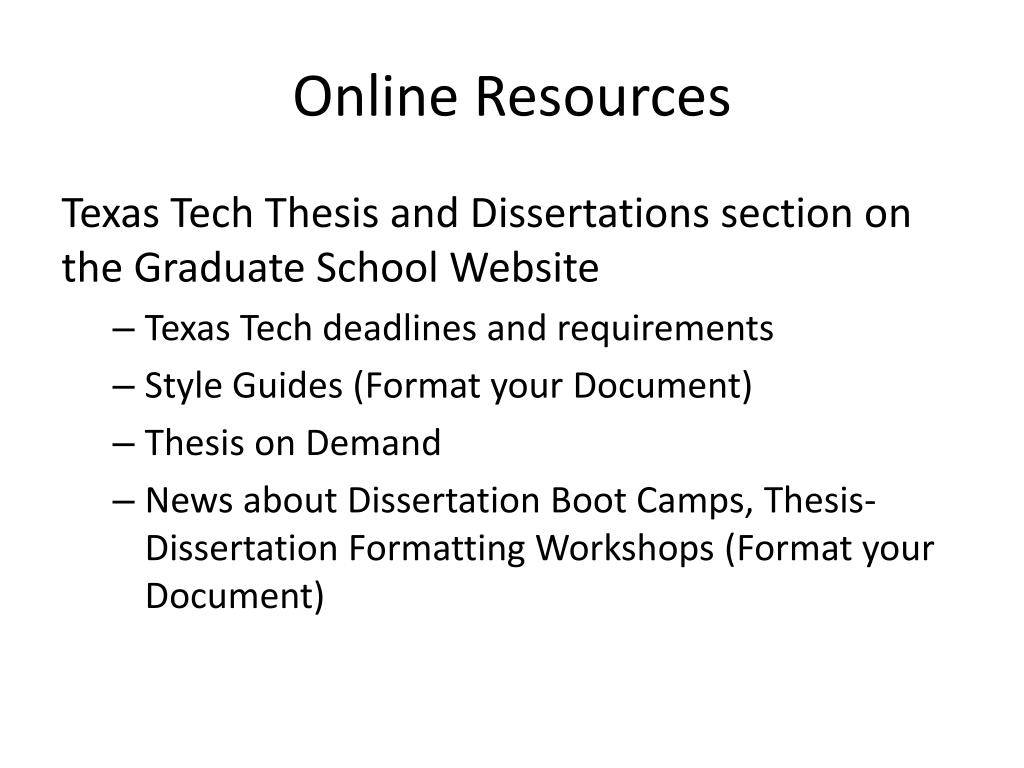 Online Resources

Texas Tech Thesis and Dissertations section on the Graduate School Website

– Texas Tech deadlines and requirements
– Style Guides (Format your Document)
– Thesis on Demand
– News about Dissertation Boot Camps, Thesis-Dissertation Formatting Workshops (Format your Document)